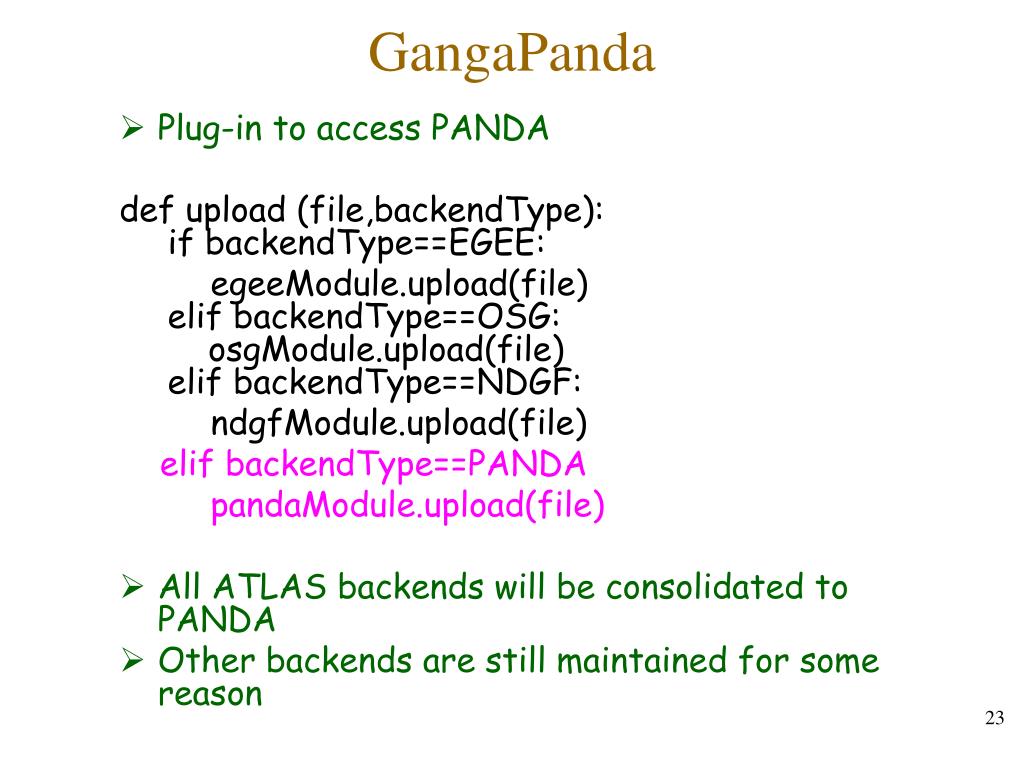 GangaPanda

➢ Plug-in to access PANDA

def upload (file,backendType):
    if backendType==EGEE:
        egeeModule.upload(file)
    elif backendType==OSG:
        osgModule.upload(file)
    elif backendType==NDGF:
        ndgfModule.upload(file)
    elif backendType==PANDA
        pandaModule.upload(file)

➢ All ATLAS backends will be consolidated to PANDA
➢ Other backends are still maintained for some reason

23